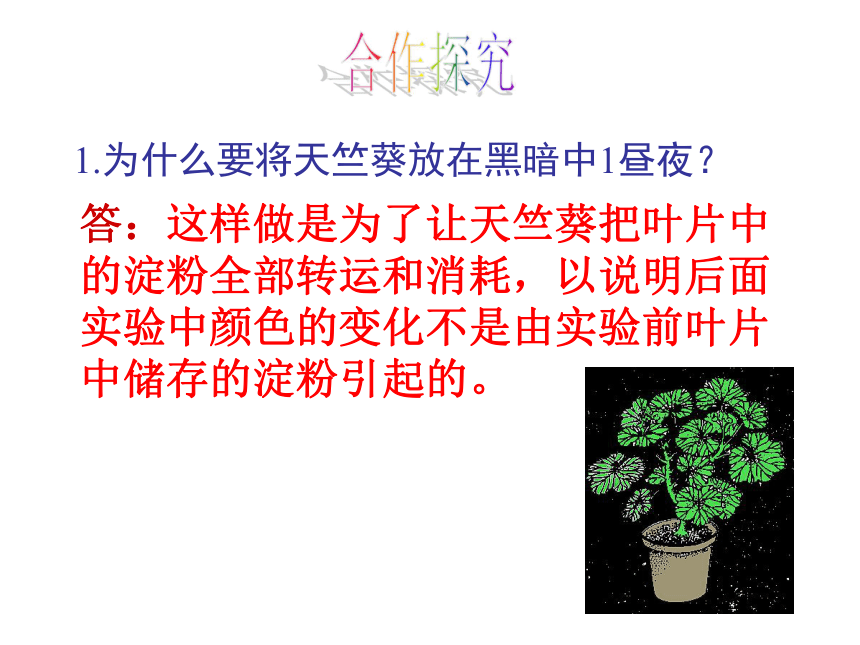 合作探究

1.为什么要将天竺葵放在黑暗中1昼夜？

答：这样做是为了让天竺葵把叶片中的淀粉全部转运和消耗，以说明后面实验中颜色的变化不是由实验前叶片中储存的淀粉引起的。